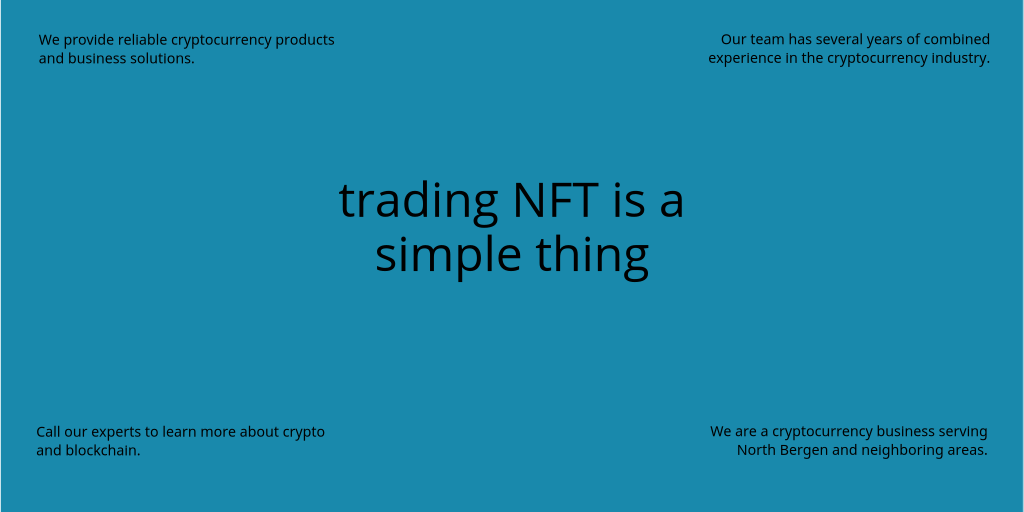 We provide reliable cryptocurrency products and business solutions.

Our team has several years of combined experience in the cryptocurrency industry.

trading NFT is a simple thing

Call our experts to learn more about crypto and blockchain.

We are a cryptocurrency business serving North Bergen and neighboring areas.